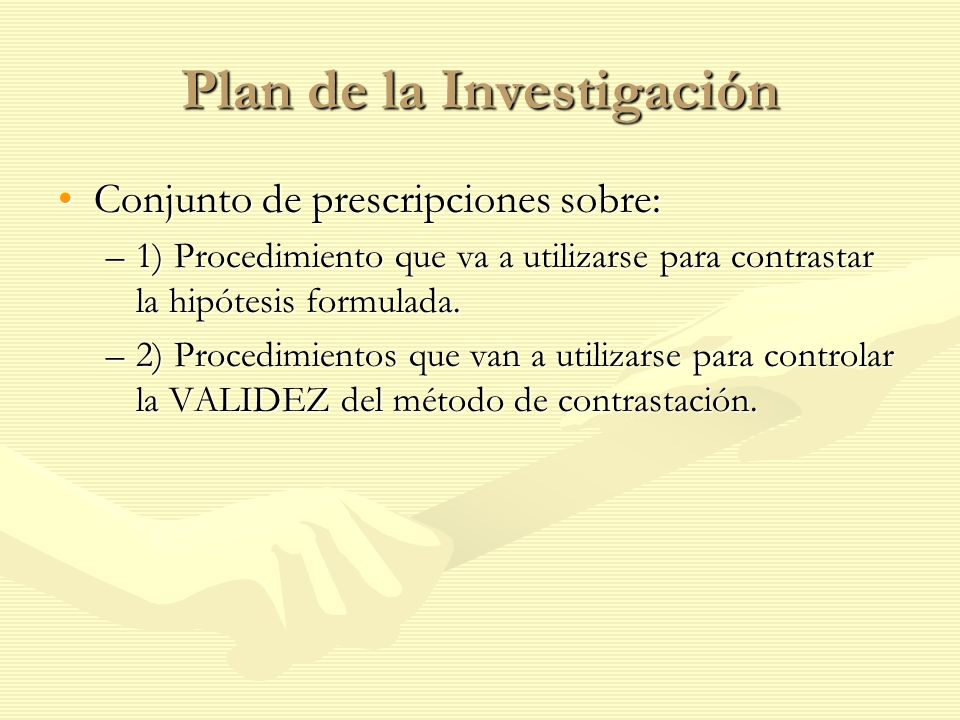 Plan de la Investigación

• Conjunto de prescripciones sobre:

– 1) Procedimiento que va a utilizarse para contrastar la hipótesis formulada.

– 2) Procedimientos que van a utilizarse para controlar la VALIDEZ del método de contrastación.